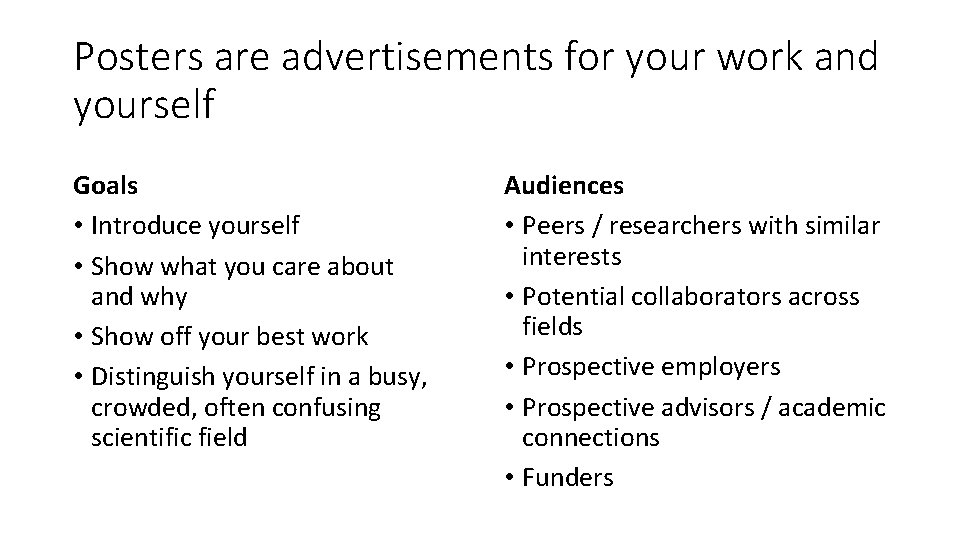 Posters are advertisements for your work and yourself

Goals
• Introduce yourself
• Show what you care about and why
• Show off your best work
• Distinguish yourself in a busy, crowded, often confusing scientific field

Audiences
• Peers / researchers with similar interests
• Potential collaborators across fields
• Prospective employers
• Prospective advisors / academic connections
• Funders